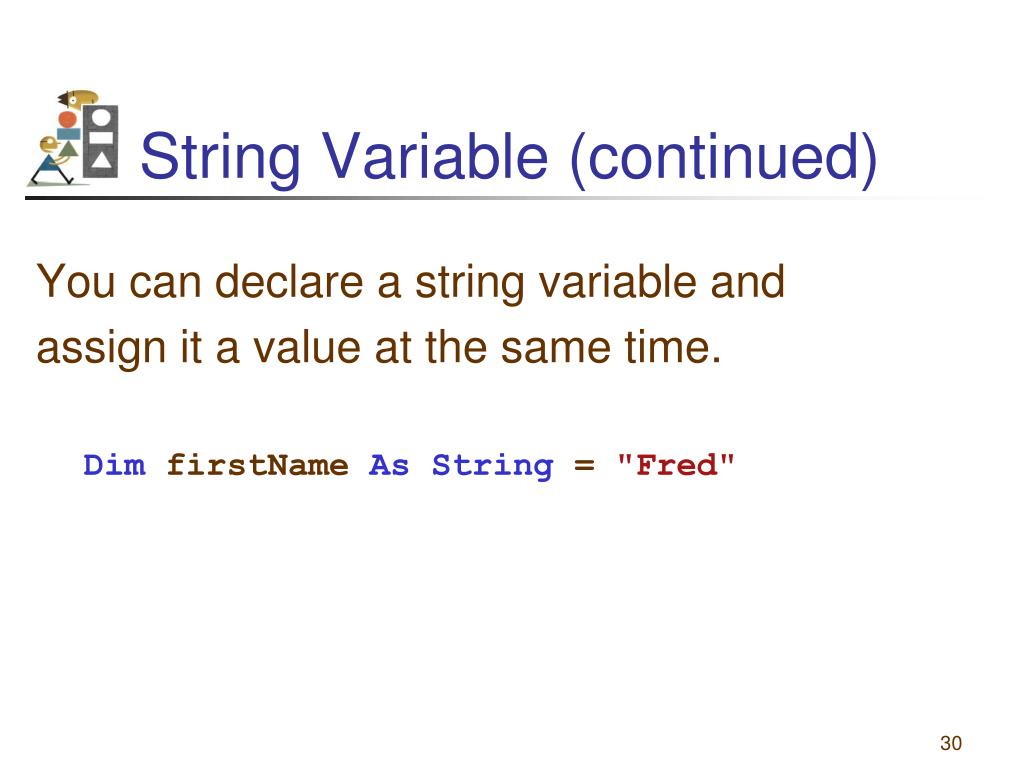 String Variable (continued)

You can declare a string variable and assign it a value at the same time.

Dim firstName As String = "Fred"

30